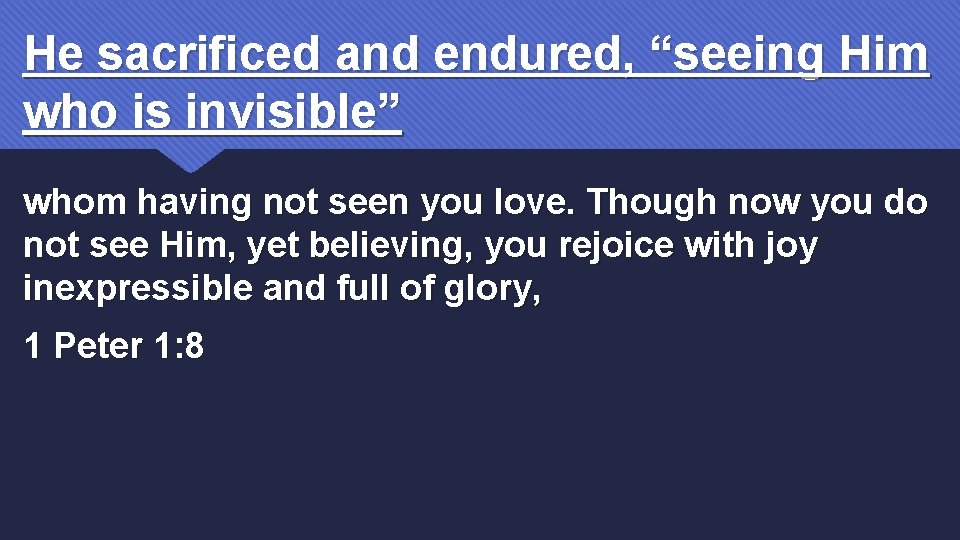 He sacrificed and endured, “seeing Him who is invisible”

whom having not seen you love. Though now you do not see Him, yet believing, you rejoice with joy inexpressible and full of glory,

1 Peter 1:8